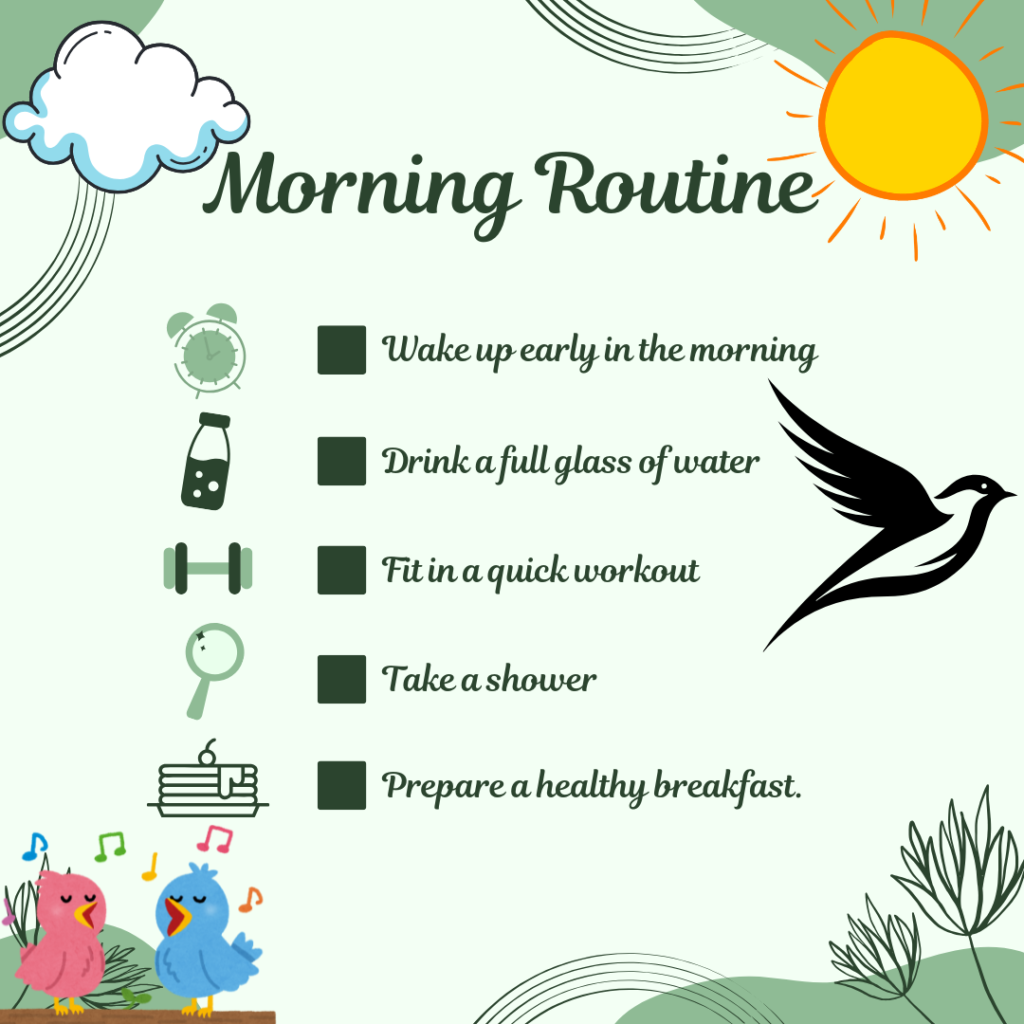 Morning Routine

Wake up early in the morning

Drink a full glass of water

Fit in a quick workout

Take a shower

Prepare a healthy breakfast.